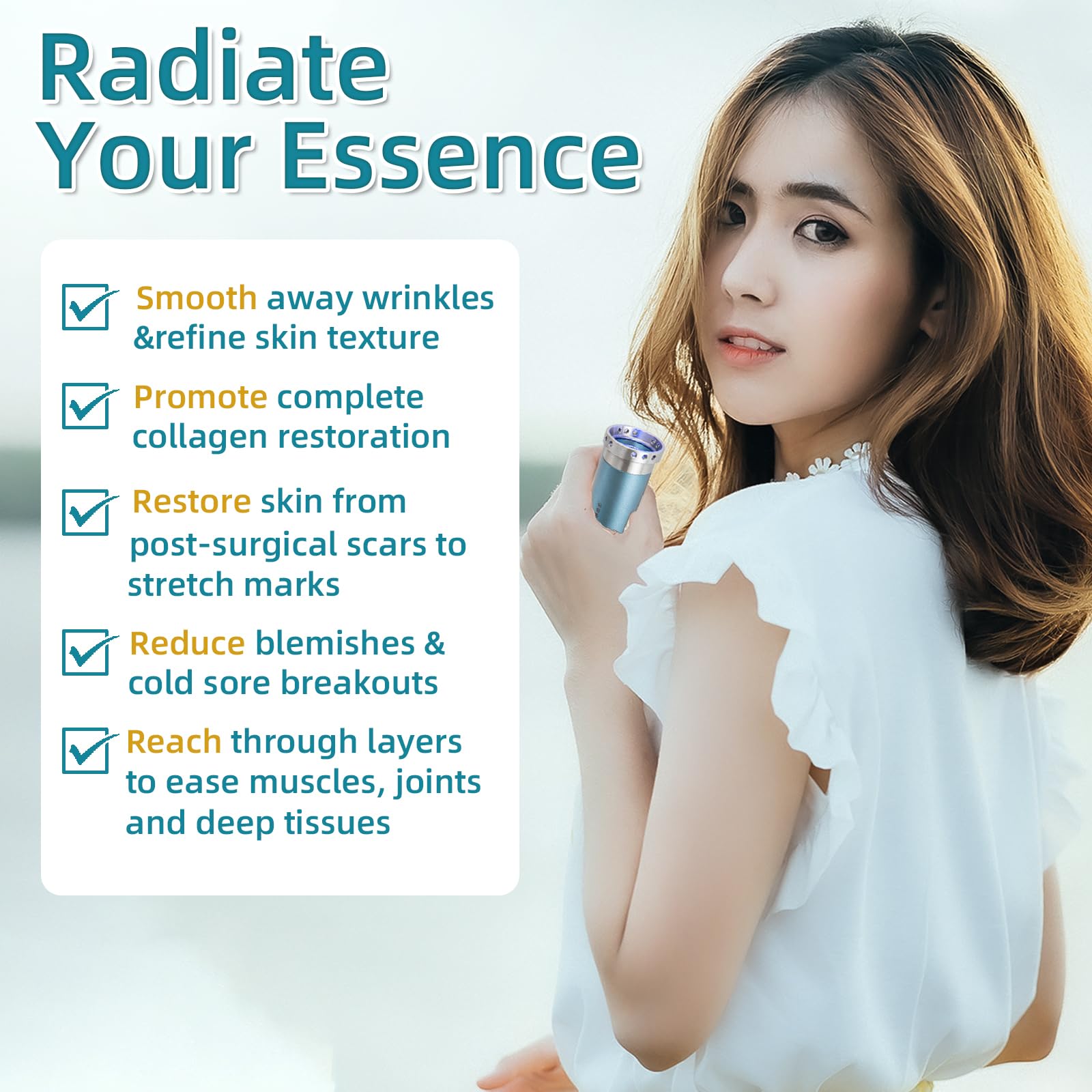 Radiate Your Essence

Smooth away wrinkles &refine skin texture

Promote complete collagen restoration

Restore skin from post-surgical scars to stretch marks

Reduce blemishes & cold sore breakouts

Reach through layers to ease muscles, joints and deep tissues